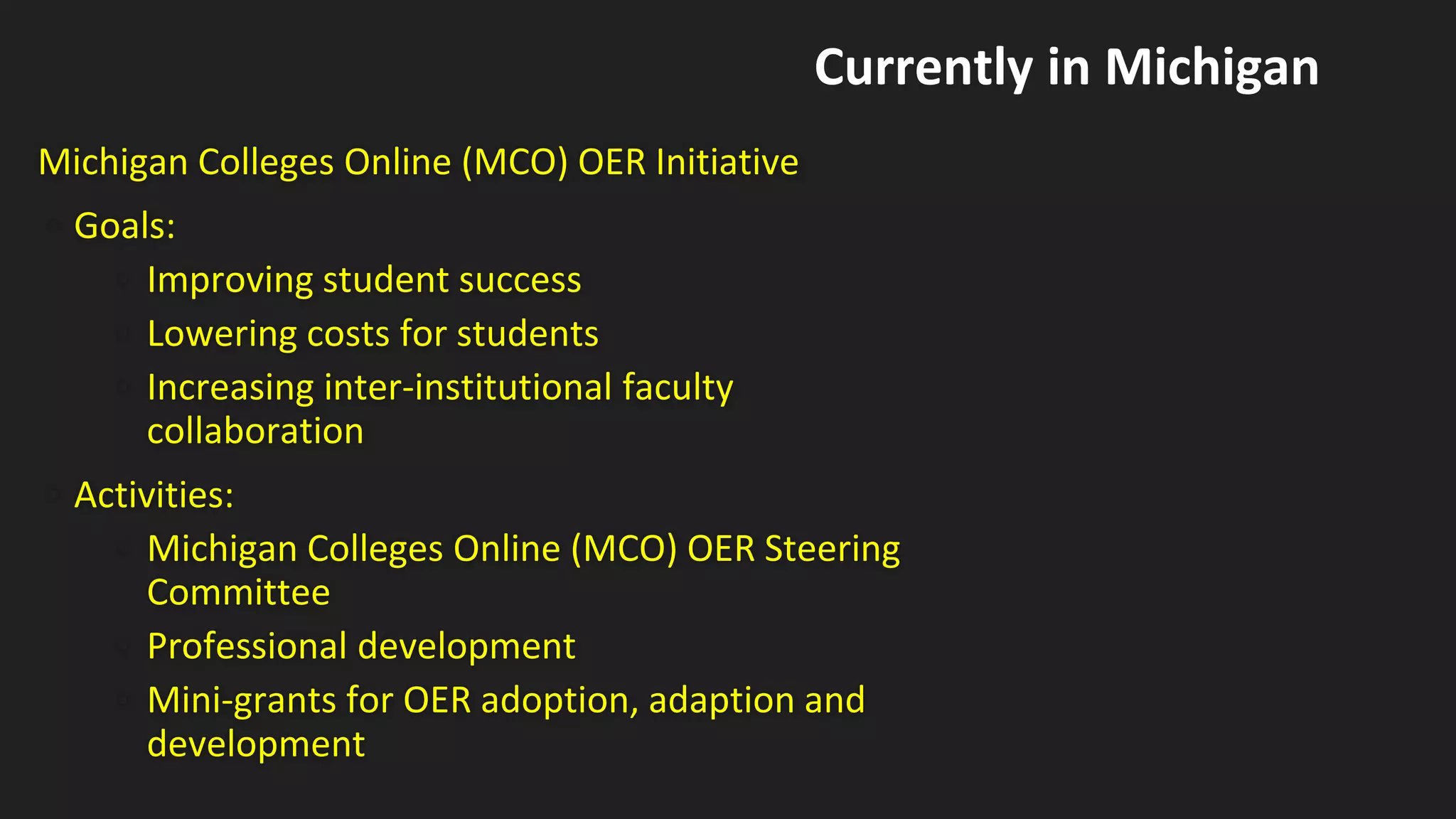 Currently in Michigan

Michigan Colleges Online (MCO) OER Initiative

Goals:

Improving student success

Lowering costs for students

Increasing inter-institutional faculty collaboration

Activities:

Michigan Colleges Online (MCO) OER Steering Committee

Professional development

Mini-grants for OER adoption, adaption and development